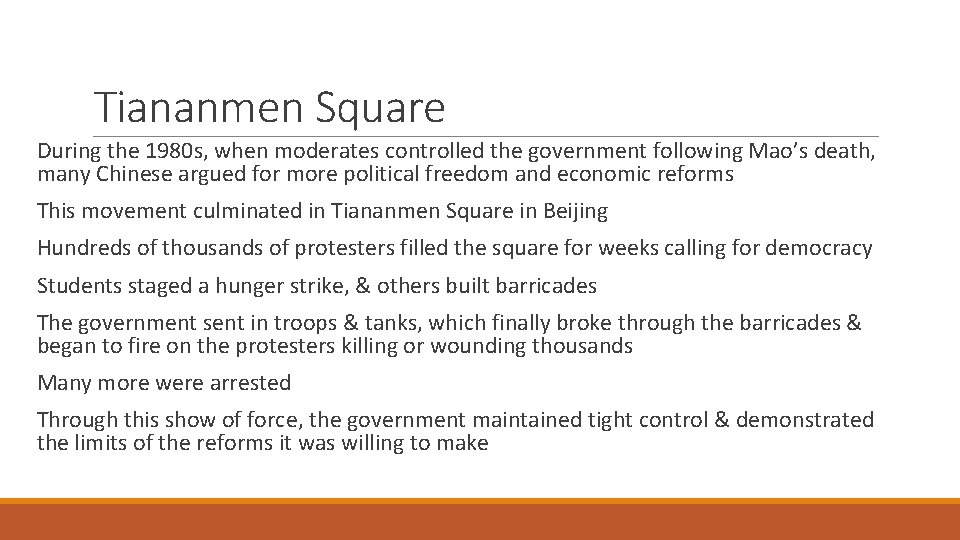 Tiananmen Square

During the 1980s, when moderates controlled the government following Mao’s death, many Chinese argued for more political freedom and economic reforms

This movement culminated in Tiananmen Square in Beijing

Hundreds of thousands of protesters filled the square for weeks calling for democracy

Students staged a hunger strike, & others built barricades

The government sent in troops & tanks, which finally broke through the barricades & began to fire on the protesters killing or wounding thousands

Many more were arrested

Through this show of force, the government maintained tight control & demonstrated the limits of the reforms it was willing to make